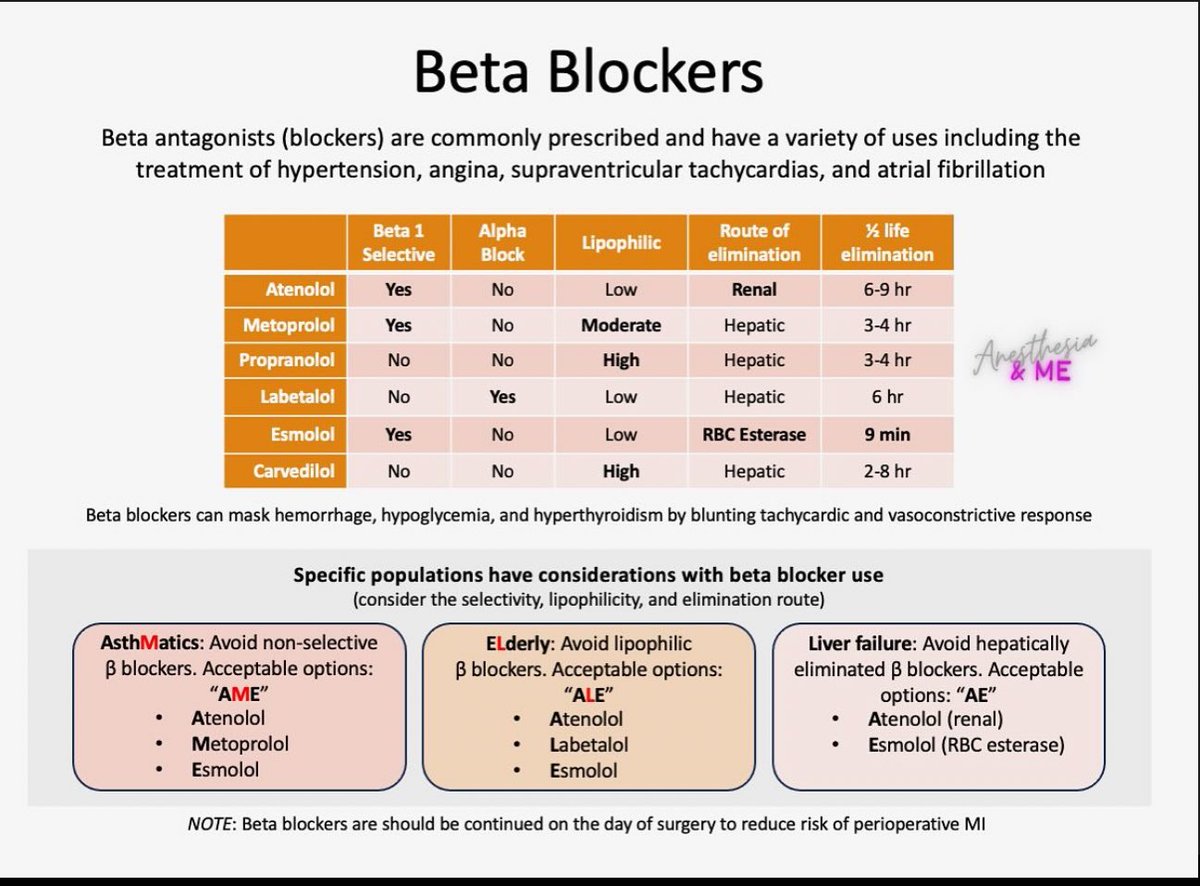 Beta Blockers

Beta antagonists (blockers) are commonly prescribed and have a variety of uses including the treatment of hypertension, angina, supraventricular tachycardias, and atrial fibrillation

| | Beta 1 Selective | Alpha Block | Lipophilic | Route of elimination | ½ life elimination |
|---|---|---|---|---|---|
| Atenolol | Yes | No | Low | Renal | 6-9 hr |
| Metoprolol | Yes | No | Moderate | Hepatic | 3-4 hr |
| Propranolol | No | No | High | Hepatic | 3-4 hr |
| Labetalol | No | Yes | Low | Hepatic | 6 hr |
| Esmolol | Yes | No | Low | RBC Esterase | 9 min |
| Carvedilol | No | No | High | Hepatic | 2-8 hr |

Anesthesia & ME

Beta blockers can mask hemorrhage, hypoglycemia, and hyperthyroidism by blunting tachycardic and vasoconstrictive response

Specific populations have considerations with beta blocker use
(consider the selectivity, lipophilicity, and elimination route)

AsthMatics: Avoid non-selective β blockers. Acceptable options: "AME"
• Atenolol
• Metoprolol
• Esmolol

ELderly: Avoid lipophilic β blockers. Acceptable options: "ALE"
• Atenolol
• Labetalol
• Esmolol

Liver failure: Avoid hepatically eliminated β blockers. Acceptable options: "AE"
• Atenolol (renal)
• Esmolol (RBC esterase)

NOTE: Beta blockers are should be continued on the day of surgery to reduce risk of perioperative MI